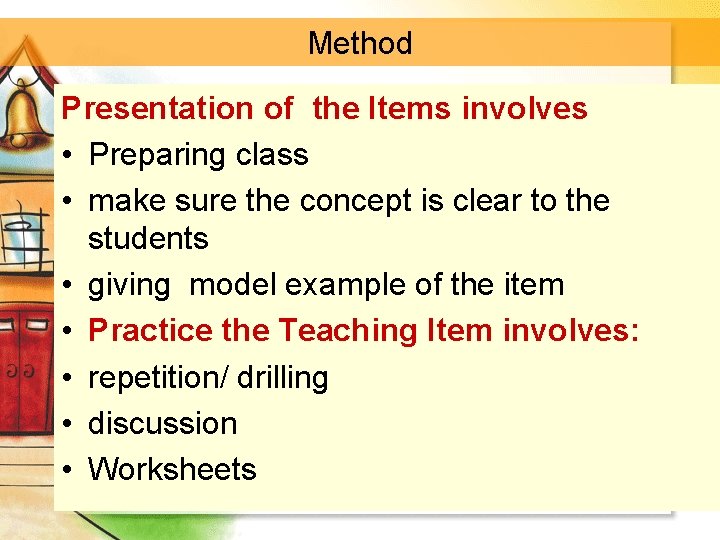 Method

Presentation of the Items involves

• Preparing class
• make sure the concept is clear to the students
• giving model example of the item
• Practice the Teaching Item involves:
• repetition/ drilling
• discussion
• Worksheets